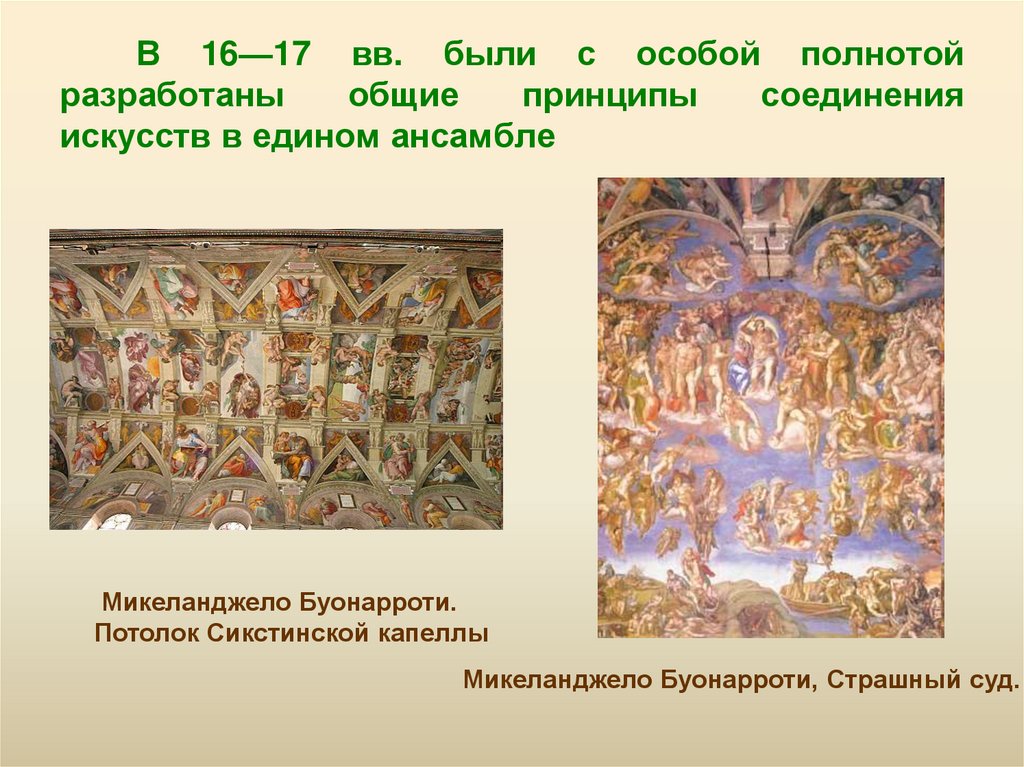 В 16—17 вв. были с особой полнотой разработаны общие принципы соединения искусств в едином ансамбле

Микеланджело Буонарроти. Потолок Сикстинской капеллы

Микеланджело Буонарроти, Страшный суд.